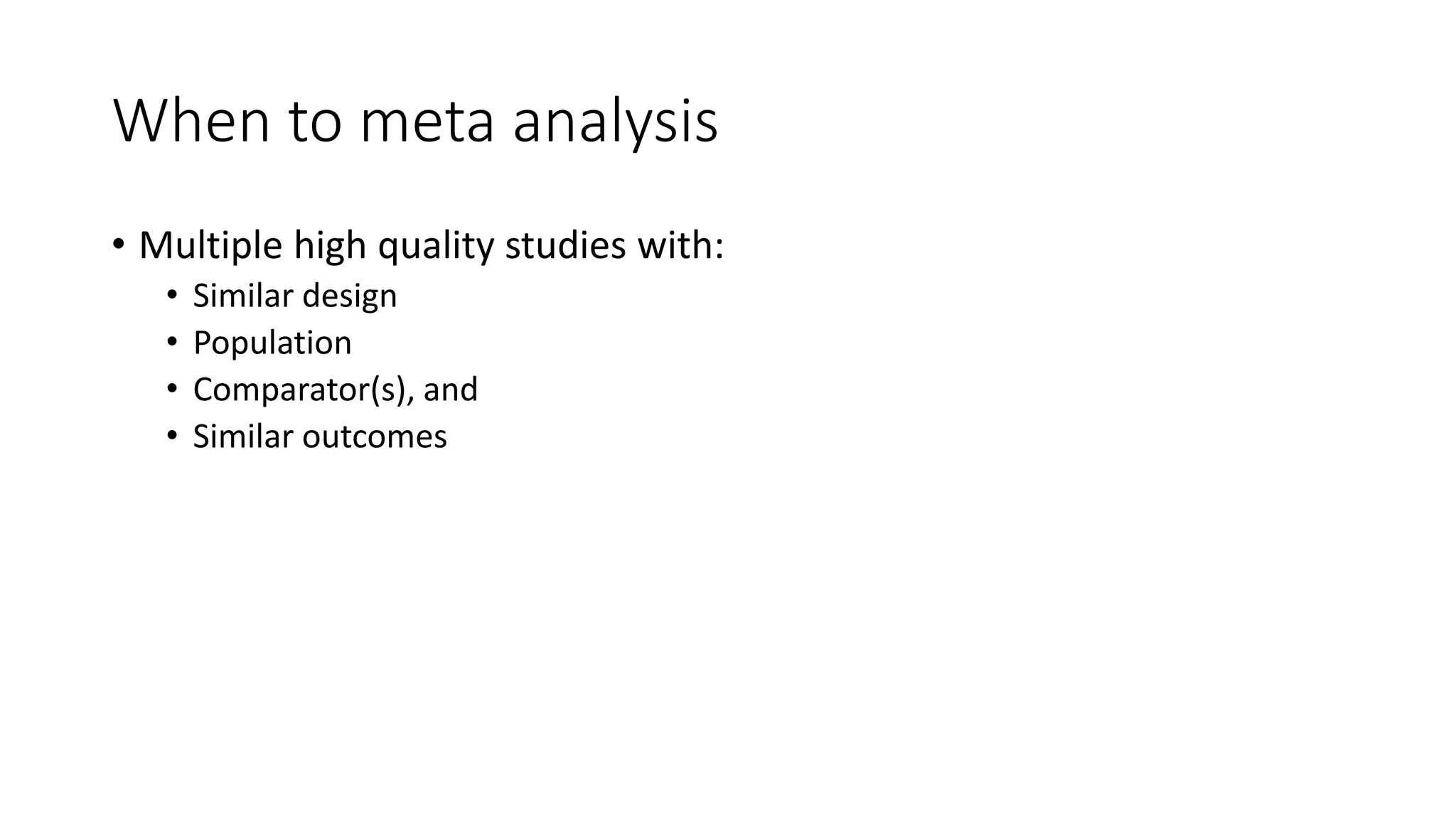 When to meta analysis

• Multiple high quality studies with:
  • Similar design
  • Population
  • Comparator(s), and
  • Similar outcomes